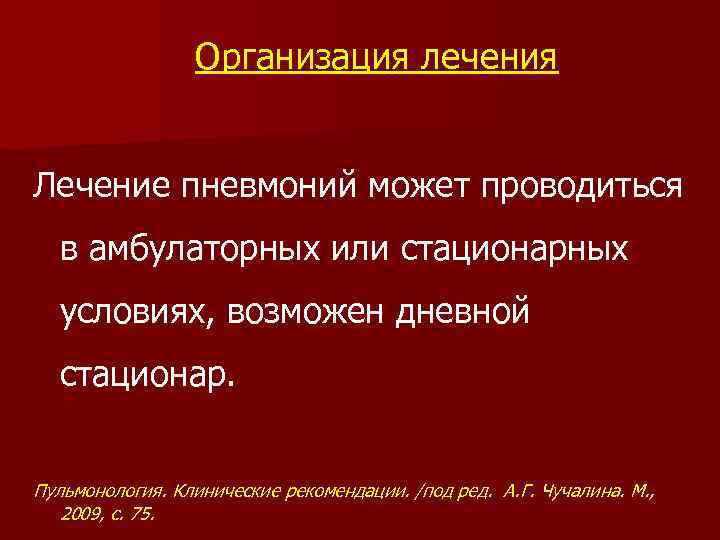 Организация лечения

Лечение пневмоний может проводиться в амбулаторных или стационарных условиях, возможен дневной стационар.

Пульмонология. Клинические рекомендации. /под ред. А.Г. Чучалина. М., 2009, с. 75.